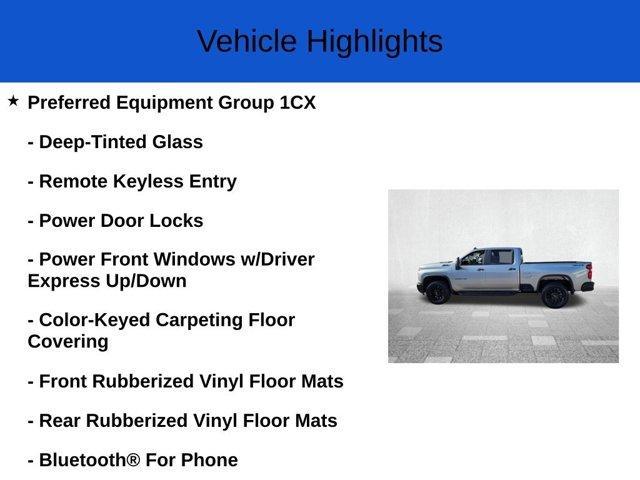 Vehicle Highlights

★ Preferred Equipment Group 1CX

- Deep-Tinted Glass

- Remote Keyless Entry

- Power Door Locks

- Power Front Windows w/Driver Express Up/Down

- Color-Keyed Carpeting Floor Covering

- Front Rubberized Vinyl Floor Mats

- Rear Rubberized Vinyl Floor Mats

- Bluetooth® For Phone